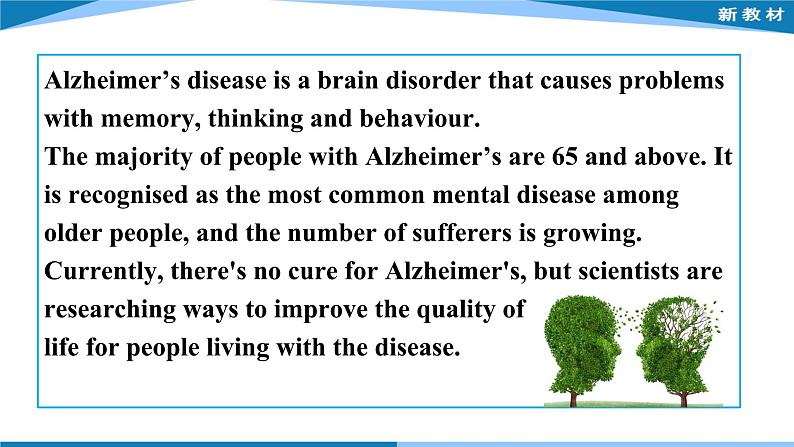 新教材

Alzheimer’s disease is a brain disorder that causes problems with memory, thinking and behaviour.
The majority of people with Alzheimer’s are 65 and above. It is recognised as the most common mental disease among older people, and the number of sufferers is growing.
Currently, there's no cure for Alzheimer's, but scientists are researching ways to improve the quality of life for people living with the disease.